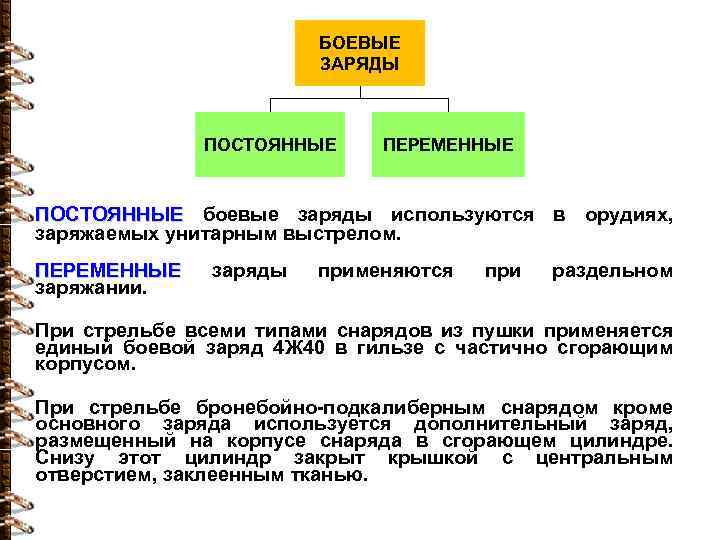 БОЕВЫЕ ЗАРЯДЫ

ПОСТОЯННЫЕ

ПЕРЕМЕННЫЕ

ПОСТОЯННЫЕ боевые заряды используются в орудиях, заряжаемых унитарным выстрелом.

ПЕРЕМЕННЫЕ заряды применяются при раздельном заряжании.

При стрельбе всеми типами снарядов из пушки применяется единый боевой заряд 4Ж40 в гильзе с частично сгорающим корпусом.

При стрельбе бронебойно-подкалиберным снарядом кроме основного заряда используется дополнительный заряд, размещенный на корпусе снаряда в сгорающем цилиндре. Снизу этот цилиндр закрыт крышкой с центральным отверстием, заклеенным тканью.